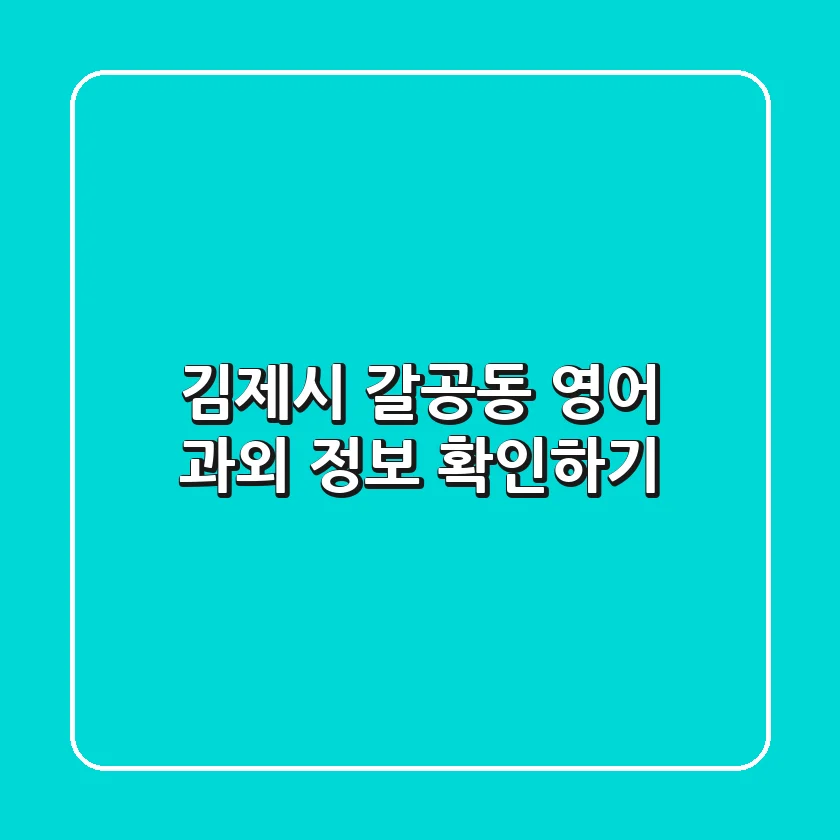 김제시 갈공동 영어
과외 정보 확인하기